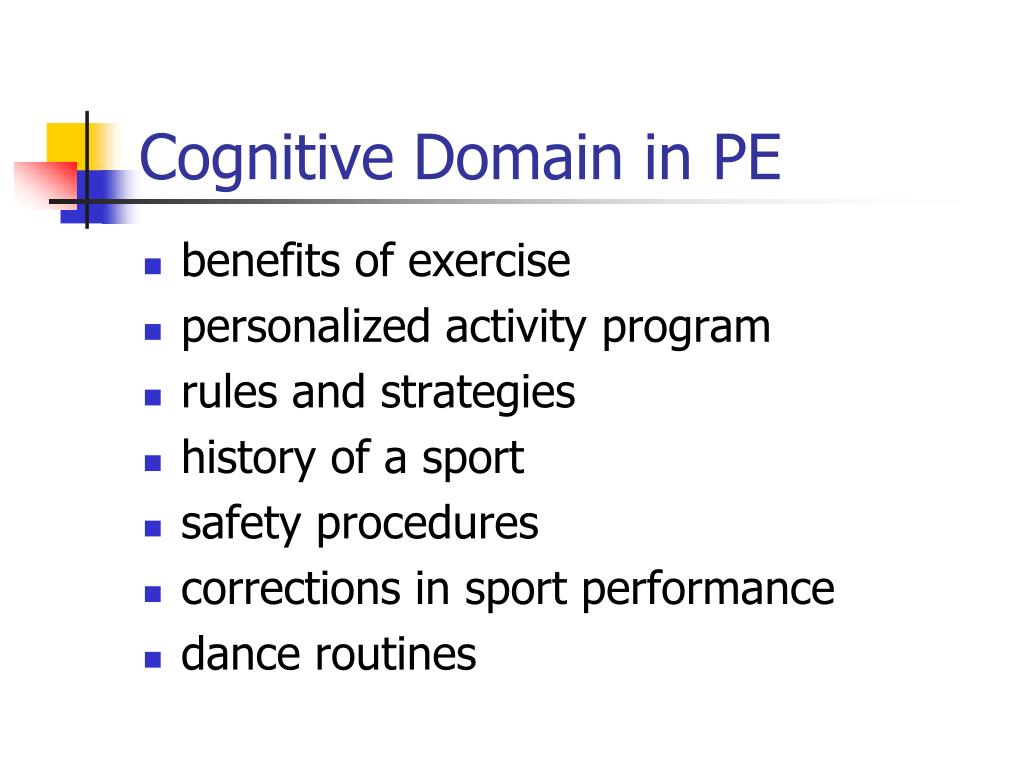 Cognitive Domain in PE

- benefits of exercise
- personalized activity program
- rules and strategies
- history of a sport
- safety procedures
- corrections in sport performance
- dance routines